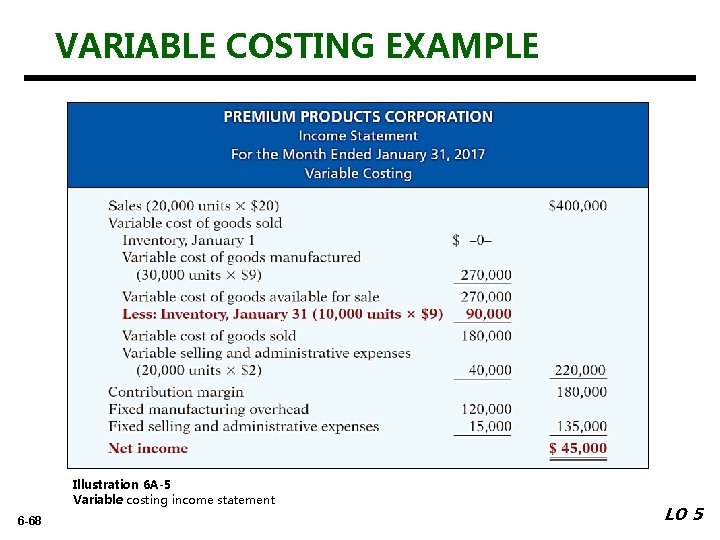 VARIABLE COSTING EXAMPLE

PREMIUM PRODUCTS CORPORATION
Income Statement
For the Month Ended January 31, 2017
Variable Costing

| | | |
|---|---|---|
| Sales (20,000 units × \$20) | | \$400,000 |
| Variable cost of goods sold | | |
| Inventory, January 1 | \$ –0– | |
| Variable cost of goods manufactured (30,000 units × \$9) | 270,000 | |
| Variable cost of goods available for sale | 270,000 | |
| Less: Inventory, January 31 (10,000 units × \$9) | 90,000 | |
| Variable cost of goods sold | 180,000 | |
| Variable selling and administrative expenses (20,000 units × \$2) | 40,000 | 220,000 |
| Contribution margin | | 180,000 |
| Fixed manufacturing overhead | 120,000 | |
| Fixed selling and administrative expenses | 15,000 | 135,000 |
| Net income | | \$ 45,000 |

Illustration 6A-5
Variable costing income statement

6-68

LO 5